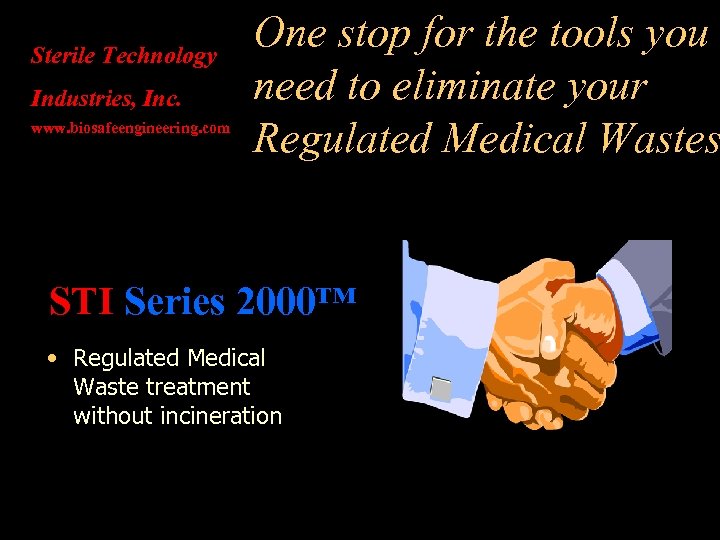 Sterile Technology
Industries, Inc.
www.biosafeengineering.com

One stop for the tools you need to eliminate your Regulated Medical Wastes

STI Series 2000™

• Regulated Medical Waste treatment without incineration